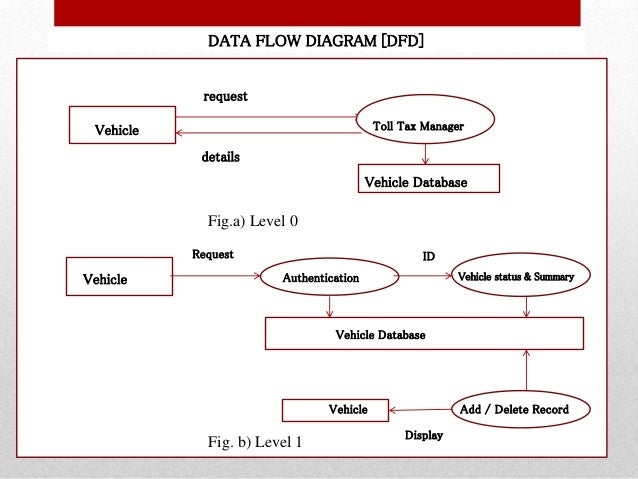 DATA FLOW DIAGRAM [DFD]

request

Vehicle

Toll Tax Manager

details

Vehicle Database

Fig.a) Level 0

Request

ID

Vehicle

Authentication

Vehicle status & Summary

Vehicle Database

Vehicle

Add / Delete Record

Display

Fig. b) Level 1